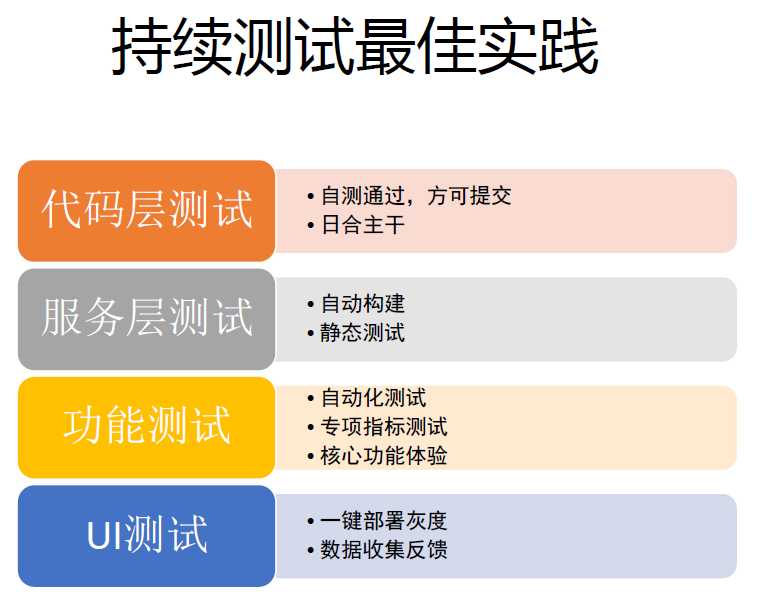 持续测试最佳实践

代码层测试

• 自测通过，方可提交
• 日合主干

服务层测试

• 自动构建
• 静态测试

功能测试

• 自动化测试
• 专项指标测试
• 核心功能体验

UI测试

• 一键部署灰度
• 数据收集反馈